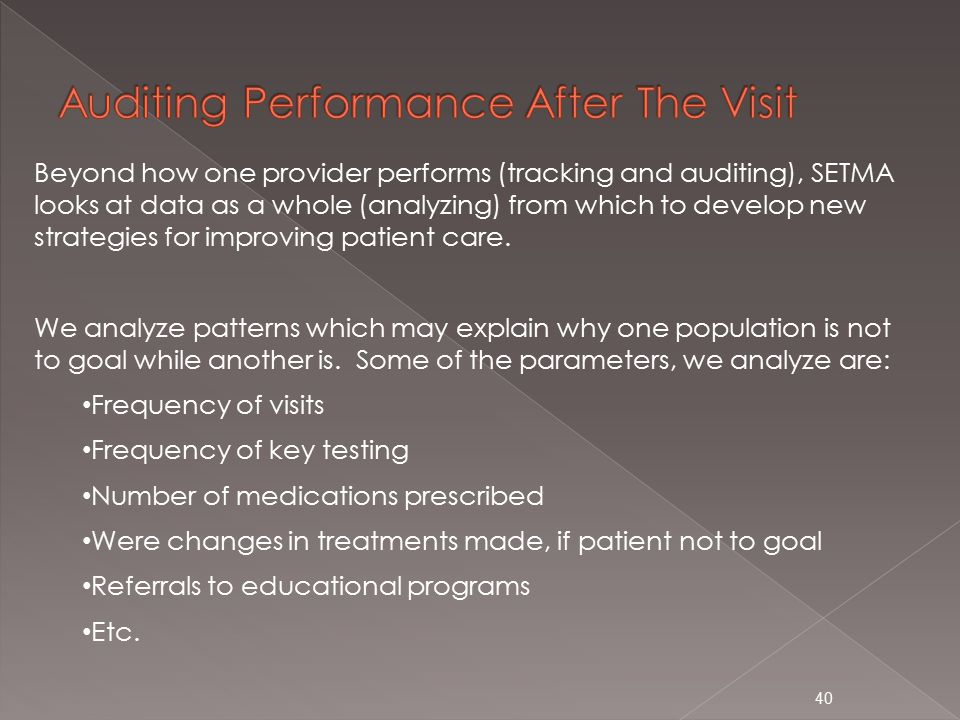 Auditing Performance After The Visit

Beyond how one provider performs (tracking and auditing), SETMA looks at data as a whole (analyzing) from which to develop new strategies for improving patient care.

We analyze patterns which may explain why one population is not to goal while another is. Some of the parameters, we analyze are:

•Frequency of visits

•Frequency of key testing

•Number of medications prescribed

•Were changes in treatments made, if patient not to goal

•Referrals to educational programs

•Etc.

40